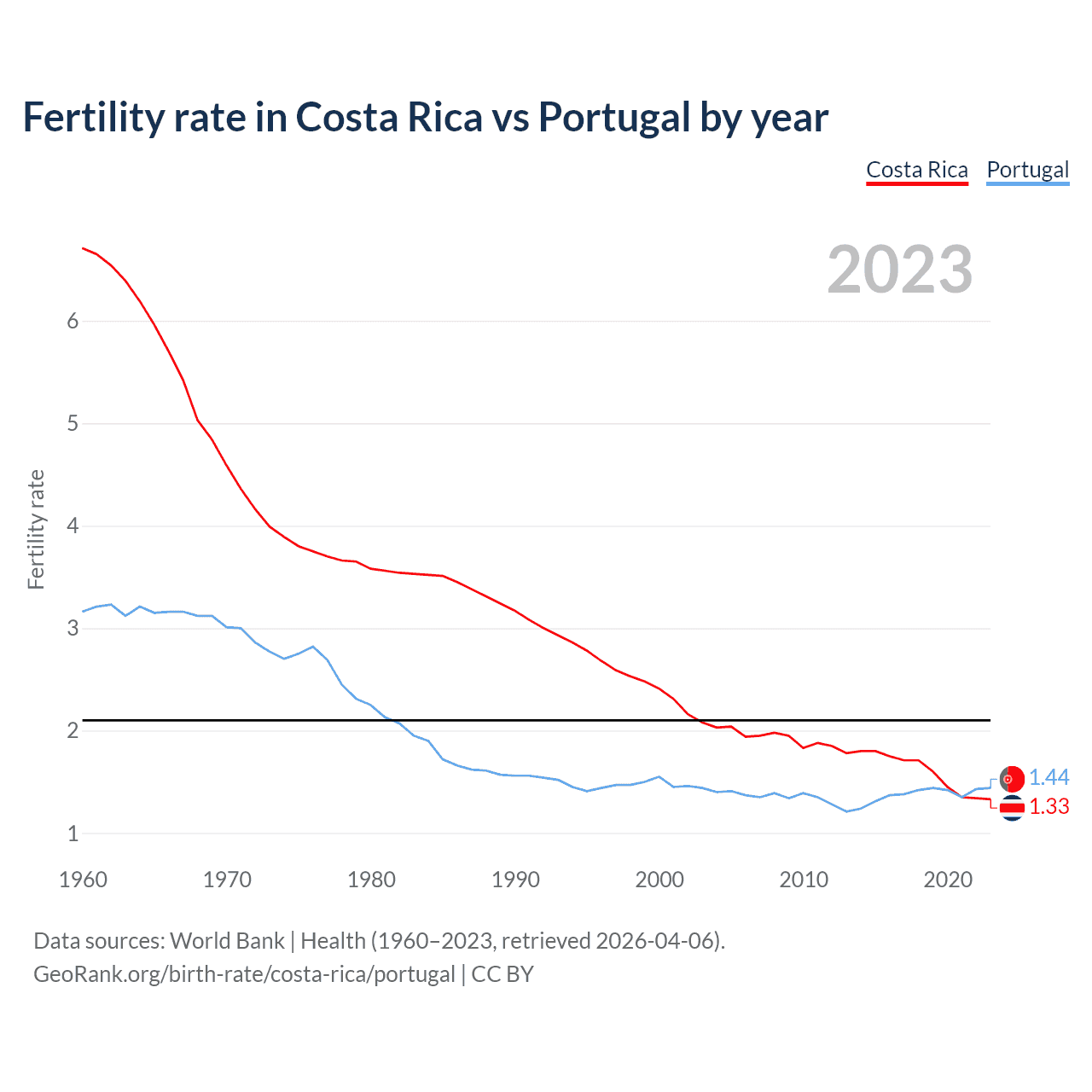 Fertility rate in Costa Rica vs Portugal by year

Costa Rica Portugal

2023

Fertility rate

6
5
4
3
2
1

1960 1970 1980 1990 2000 2010 2020

1.44
1.33

Data sources: World Bank | Health (1960–2023, retrieved 2026-04-06).
GeoRank.org/birth-rate/costa-rica/portugal | CC BY